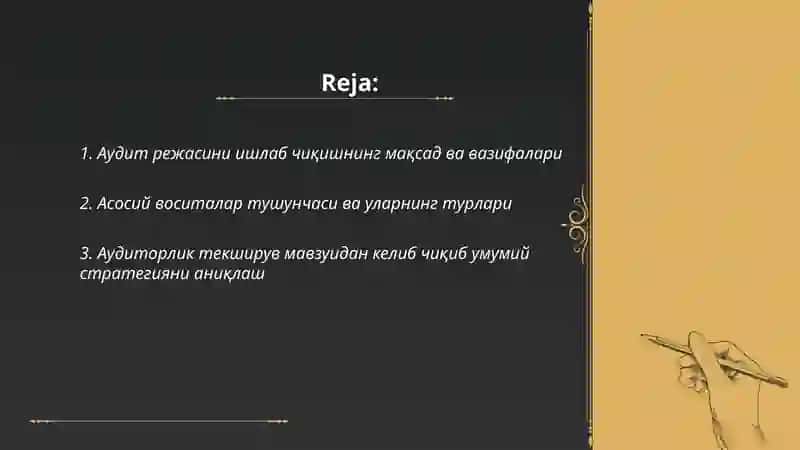 Reja:

1. Аудит режасини ишлаб чиқишнинг мақсад ва вазифалари

2. Асосий воситалар тушунчаси ва уларнинг турлари

3. Аудиторлик текширув мавзуидан келиб чиқиб умумий стратегияни аниқлаш